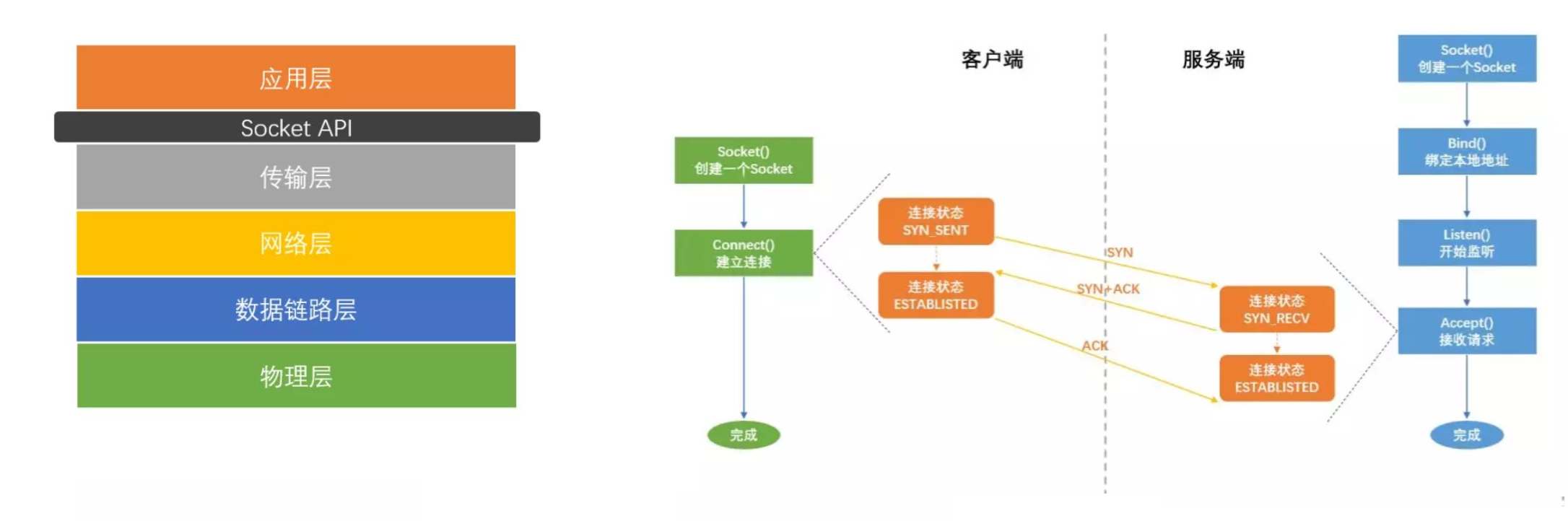 应用层

Socket API

传输层

网络层

数据链路层

物理层

客户端

服务端

Socket()
创建一个Socket

Connect()
建立连接

完成

连接状态
SYN_SENT

连接状态
ESTABLISTED

SYN

SYN+ACK

ACK

连接状态
SYN_RECV

连接状态
ESTABLISTED

Socket()
创建一个Socket

Bind()
绑定本地地址

Listen()
开始监听

Accept()
接收请求

完成